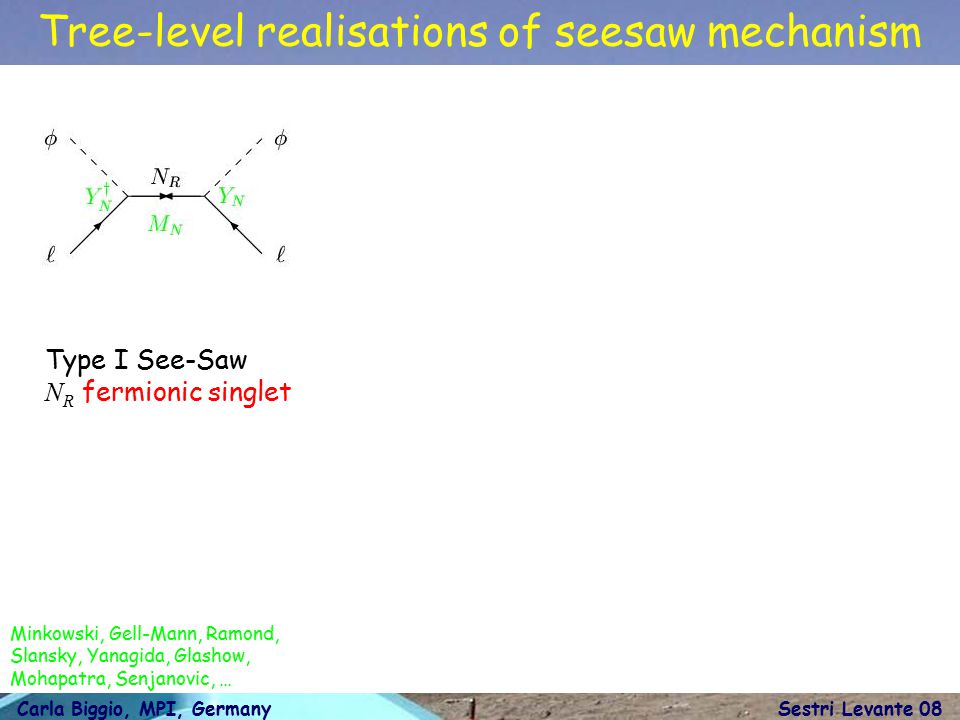 Tree-level realisations of seesaw mechanism

$\phi$ $\phi$
$N_R$
$Y_N^\dagger$ $Y_N$
$M_N$
$\ell$ $\ell$

Type I See-Saw
$N_R$ fermionic singlet

Minkowski, Gell-Mann, Ramond, Slansky, Yanagida, Glashow, Mohapatra, Senjanovic, …

Carla Biggio, MPI, Germany

Sestri Levante 08